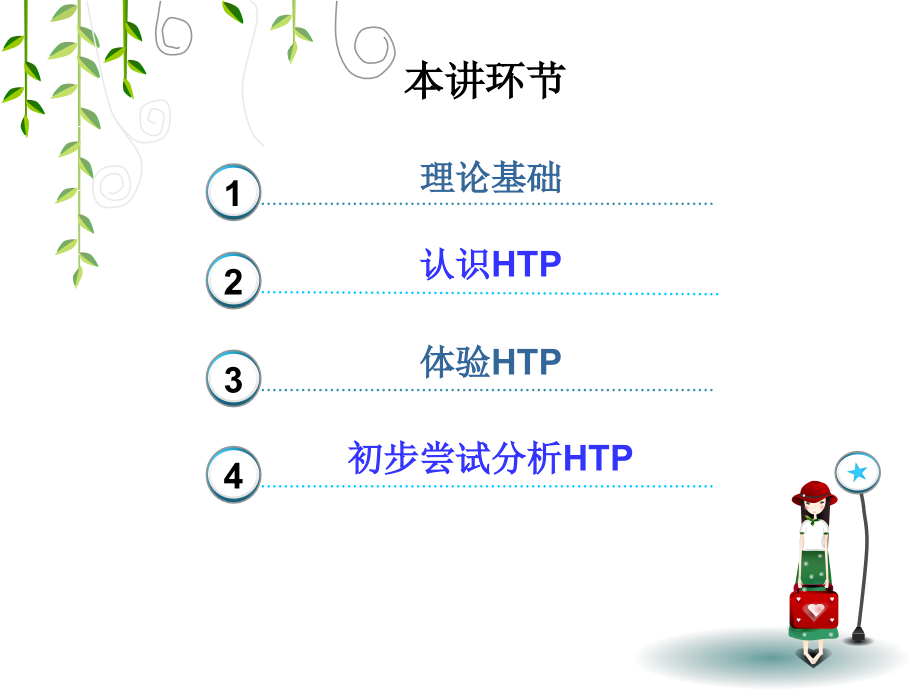 本讲环节

1 理论基础

2 认识HTP

3 体验HTP

4 初步尝试分析HTP